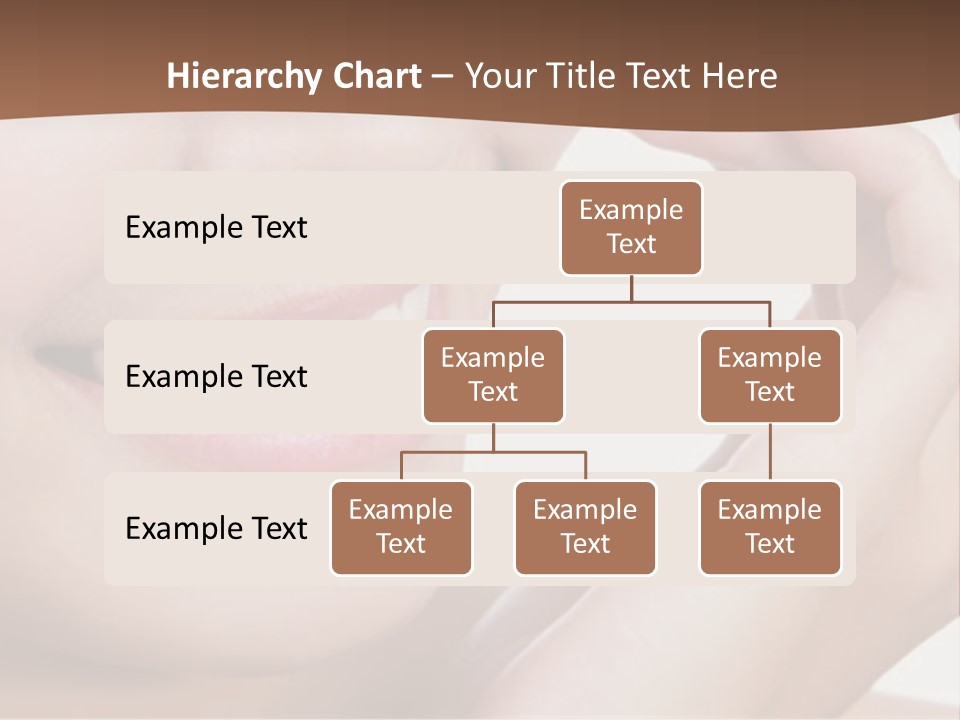 Hierarchy Chart – Your Title Text Here

Example Text

Example Text

Example Text

Example Text

Example Text

Example Text

Example Text

Example Text

Example Text